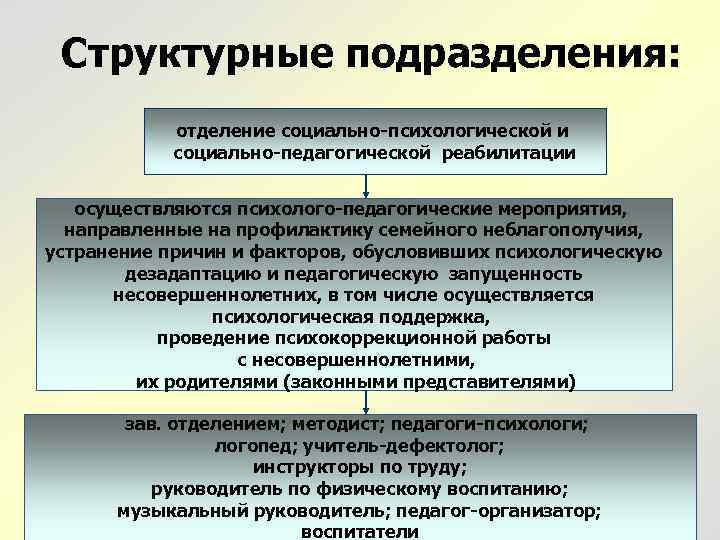 Структурные подразделения:

отделение социально-психологической и социально-педагогической реабилитации

осуществляются психолого-педагогические мероприятия, направленные на профилактику семейного неблагополучия, устранение причин и факторов, обусловивших психологическую дезадаптацию и педагогическую запущенность несовершеннолетних, в том числе осуществляется психологическая поддержка, проведение психокоррекционной работы с несовершеннолетними, их родителями (законными представителями)

зав. отделением; методист; педагоги-психологи; логопед; учитель-дефектолог; инструкторы по труду; руководитель по физическому воспитанию; музыкальный руководитель; педагог-организатор; воспитатели